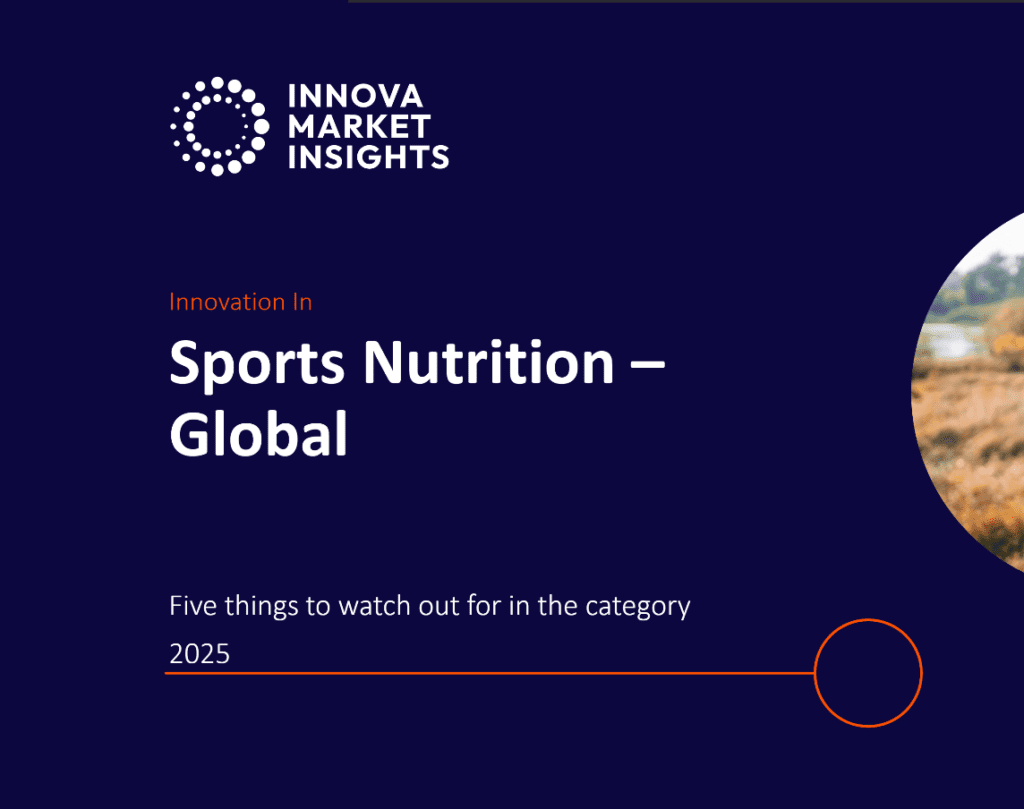 INNOVA
MARKET
INSIGHTS

Innovation In

Sports Nutrition – Global

Five things to watch out for in the category

2025